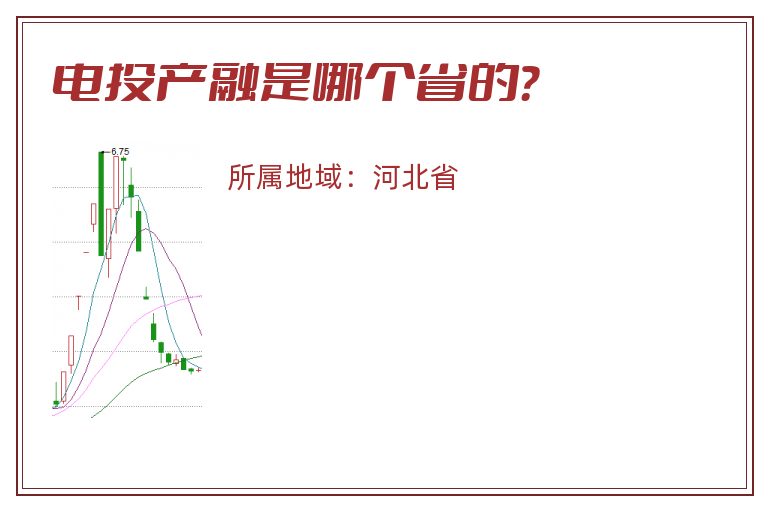 电投产融是哪个省的?

6.75

所属地域：河北省